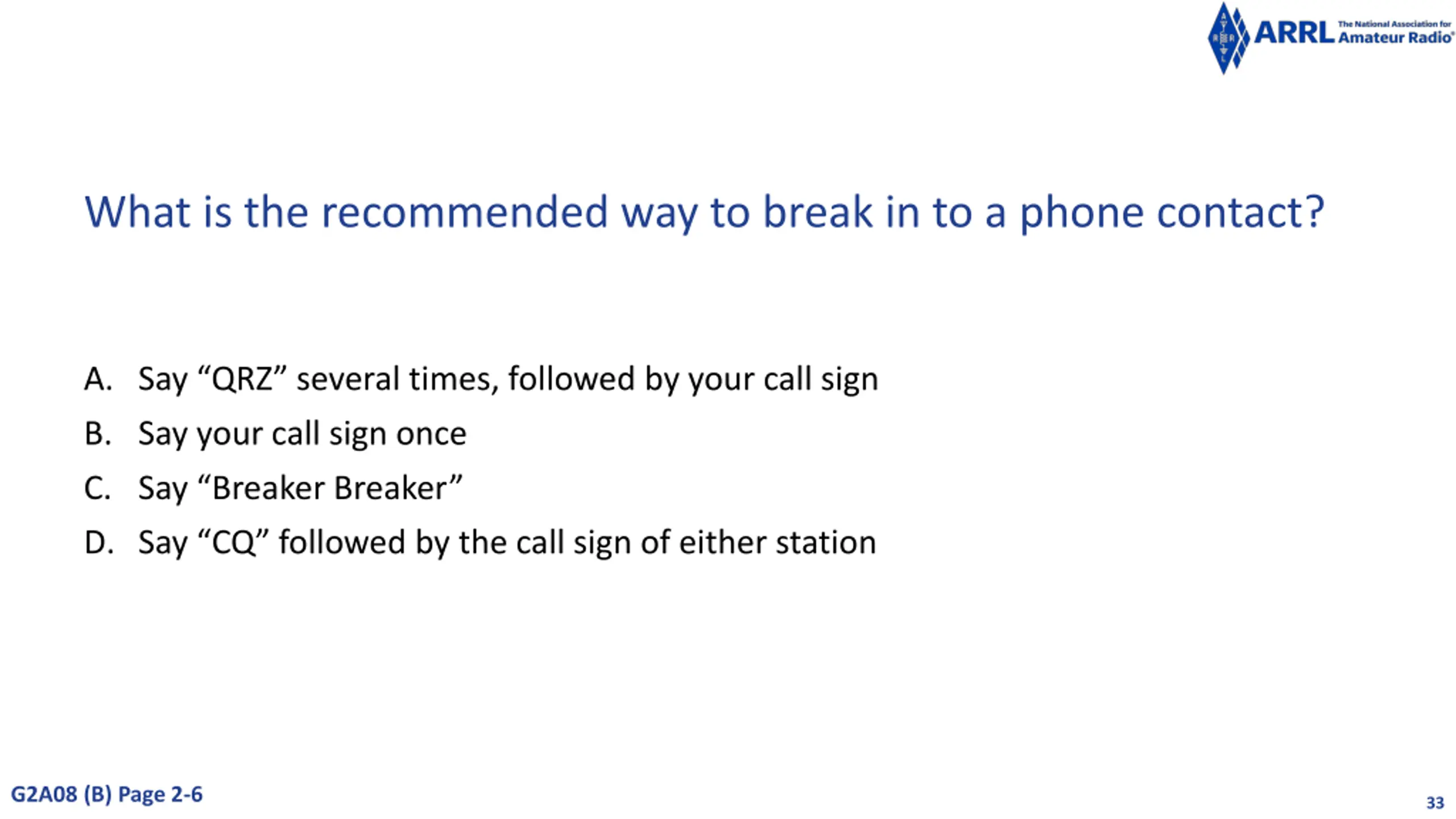 ARRL The National Association for Amateur Radio®

What is the recommended way to break in to a phone contact?

A. Say “QRZ” several times, followed by your call sign
B. Say your call sign once
C. Say “Breaker Breaker”
D. Say “CQ” followed by the call sign of either station

G2A08 (B) Page 2-6

33